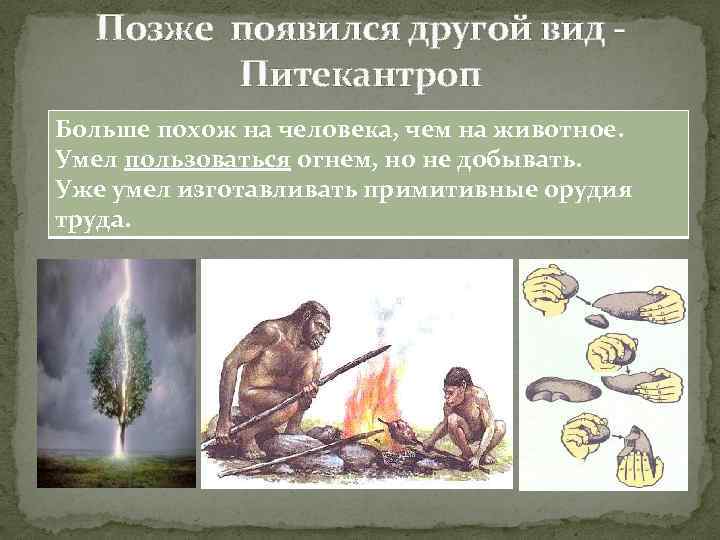 Позже появился другой вид - Питекантроп

Больше похож на человека, чем на животное. Умел пользоваться огнем, но не добывать. Уже умел изготавливать примитивные орудия труда.